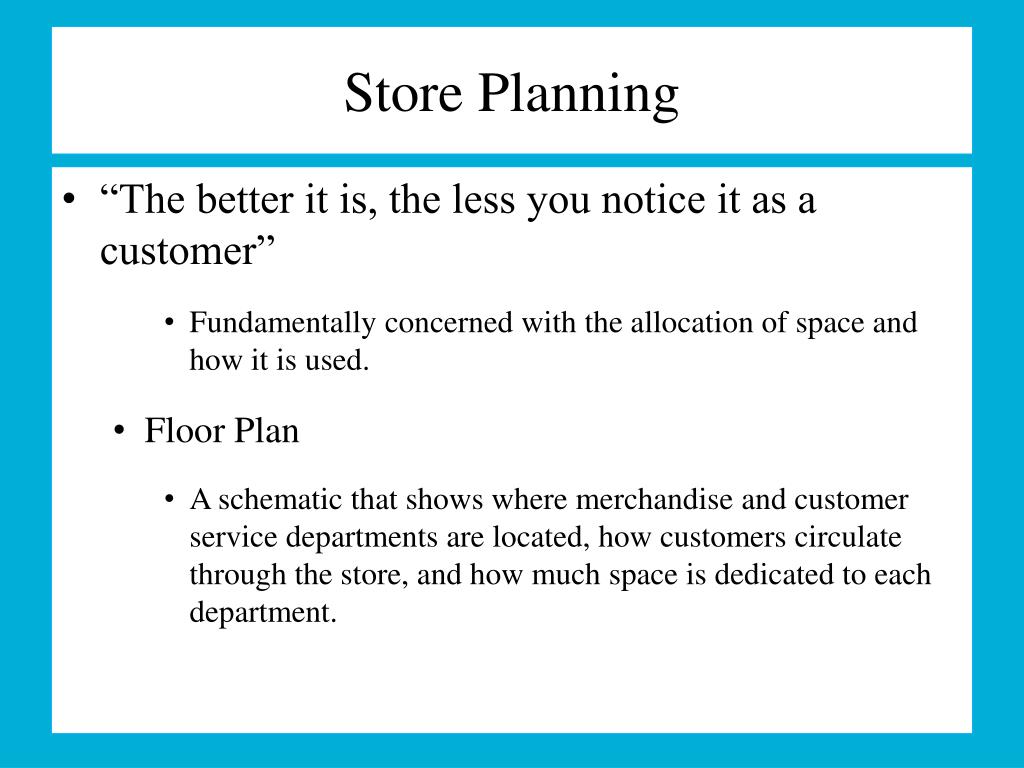 Store Planning

• “The better it is, the less you notice it as a customer”

• Fundamentally concerned with the allocation of space and how it is used.

• Floor Plan

• A schematic that shows where merchandise and customer service departments are located, how customers circulate through the store, and how much space is dedicated to each department.